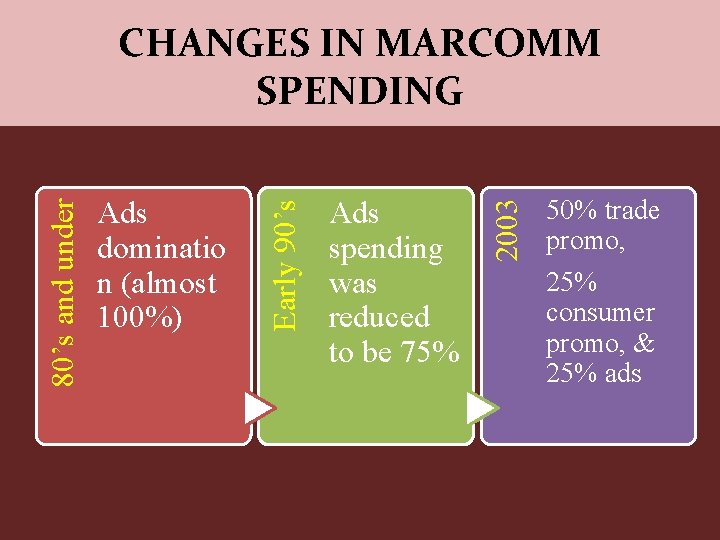 CHANGES IN MARCOMM SPENDING

80's and under

Ads domination (almost 100%)

Early 90's

Ads spending was reduced to be 75%

2003

50% trade promo,

25% consumer promo, & 25% ads